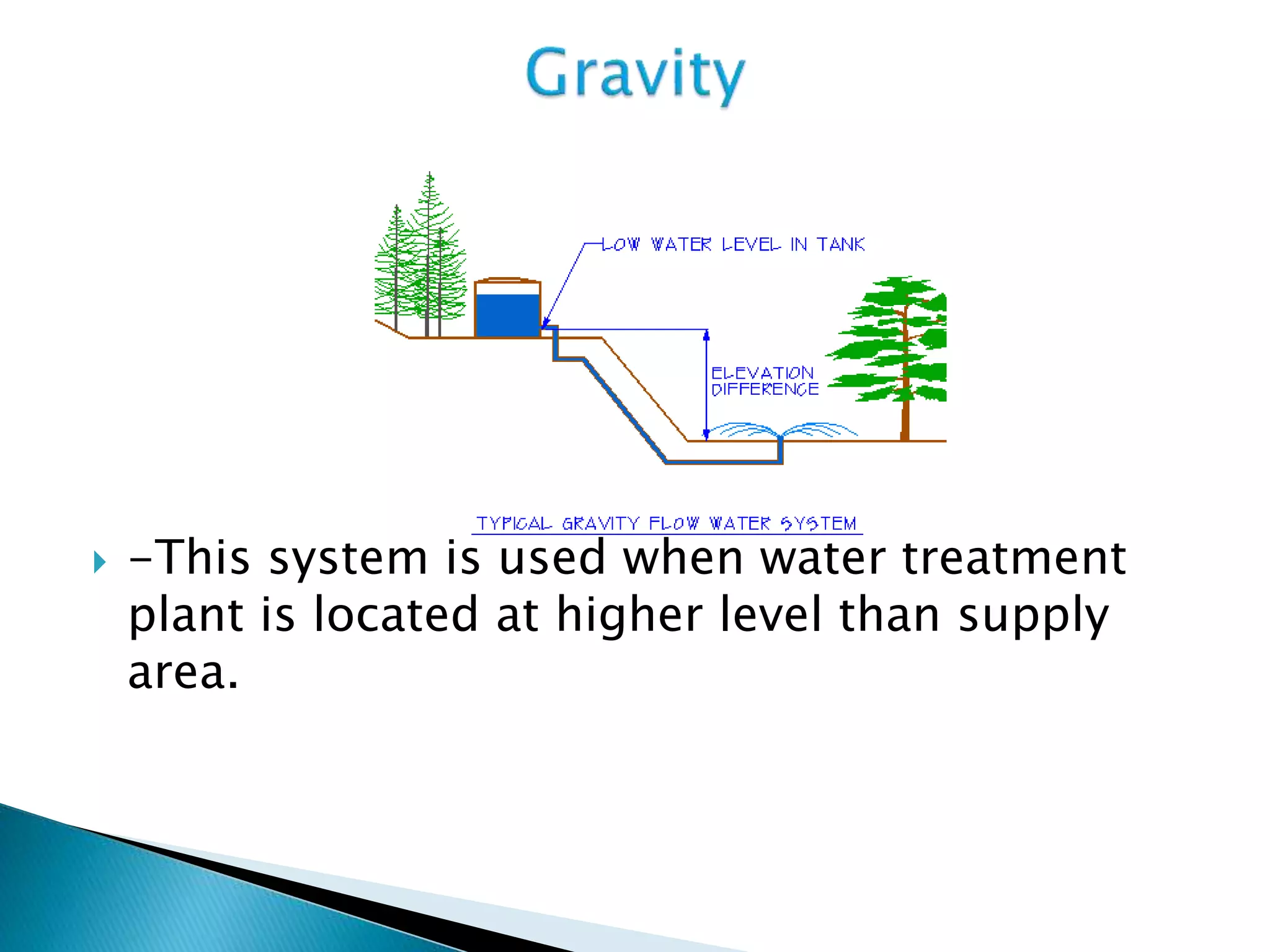 Gravity

LOW WATER LEVEL IN TANK

ELEVATION DIFFERENCE

TYPICAL GRAVITY FLOW WATER SYSTEM

-This system is used when water treatment plant is located at higher level than supply area.